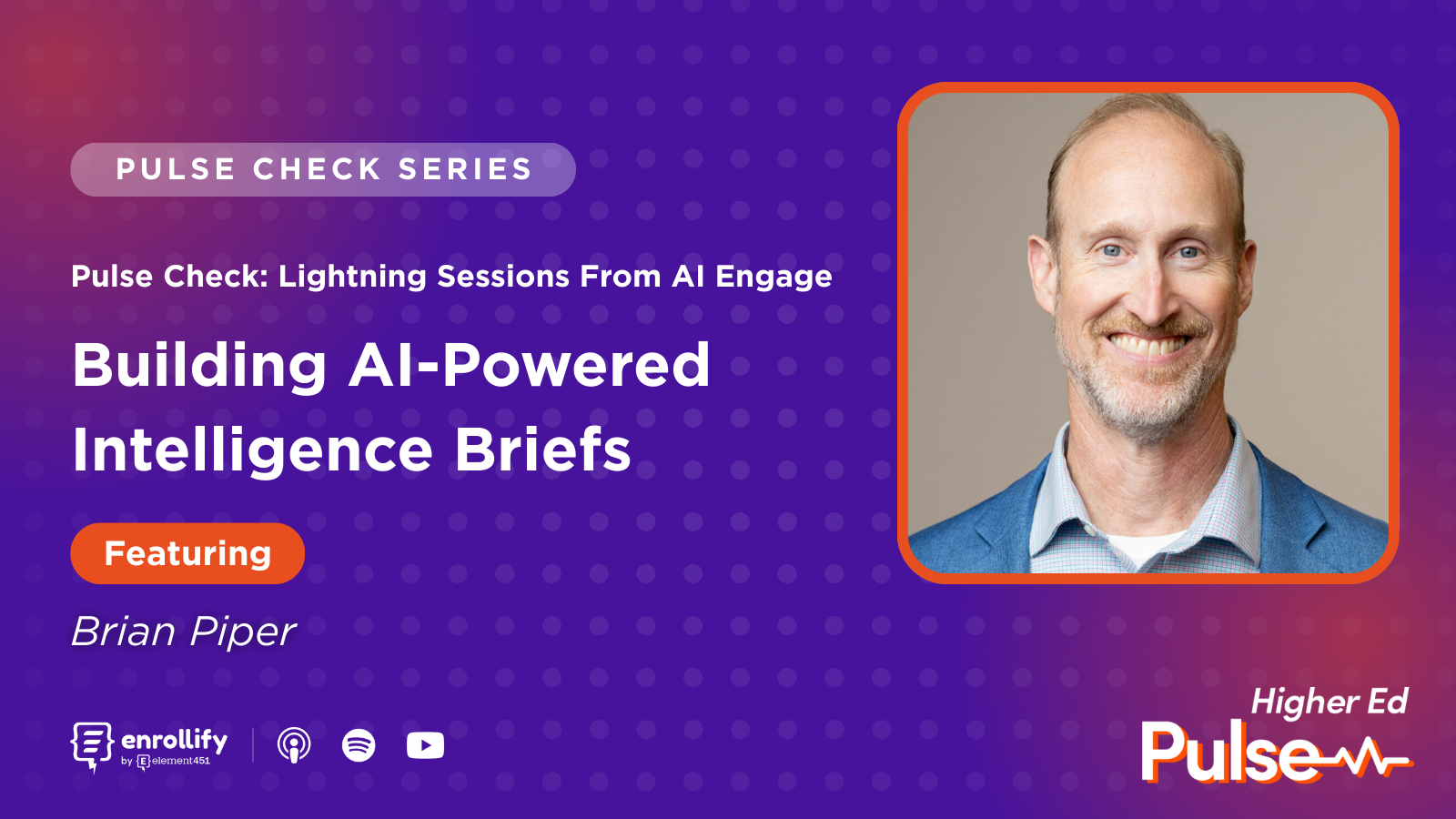 PULSE CHECK SERIES

Pulse Check: Lightning Sessions From AI Engage

Building AI-Powered Intelligence Briefs

Featuring

Brian Piper

enrollify by element451

Higher Ed Pulse